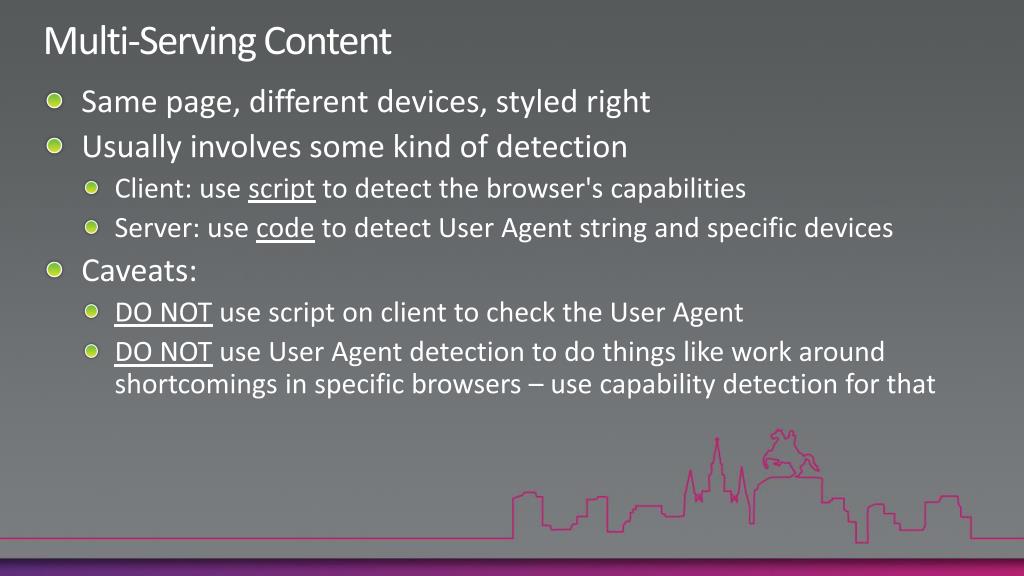 Multi-Serving Content

Same page, different devices, styled right

Usually involves some kind of detection

Client: use script to detect the browser's capabilities

Server: use code to detect User Agent string and specific devices

Caveats:

DO NOT use script on client to check the User Agent

DO NOT use User Agent detection to do things like work around shortcomings in specific browsers – use capability detection for that